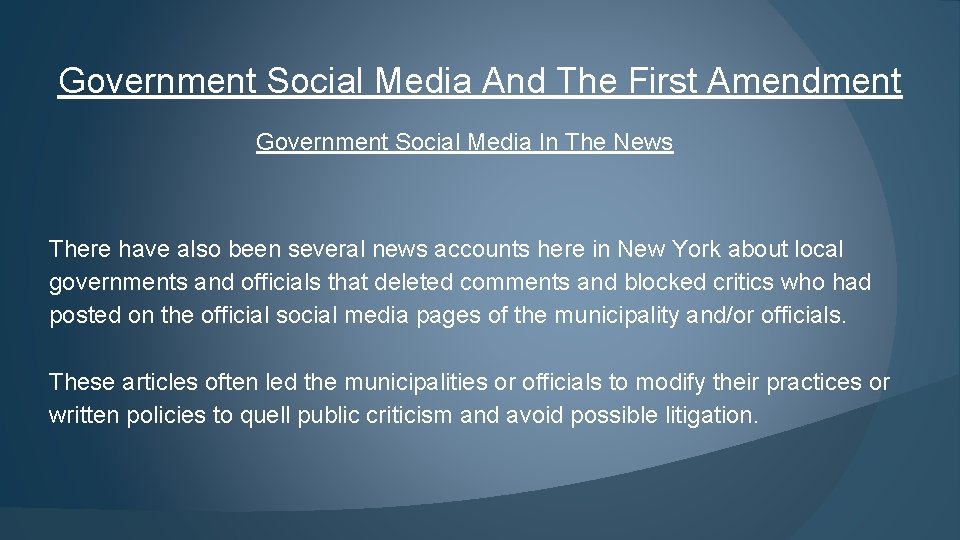 Government Social Media And The First Amendment

Government Social Media In The News

There have also been several news accounts here in New York about local governments and officials that deleted comments and blocked critics who had posted on the official social media pages of the municipality and/or officials.

These articles often led the municipalities or officials to modify their practices or written policies to quell public criticism and avoid possible litigation.